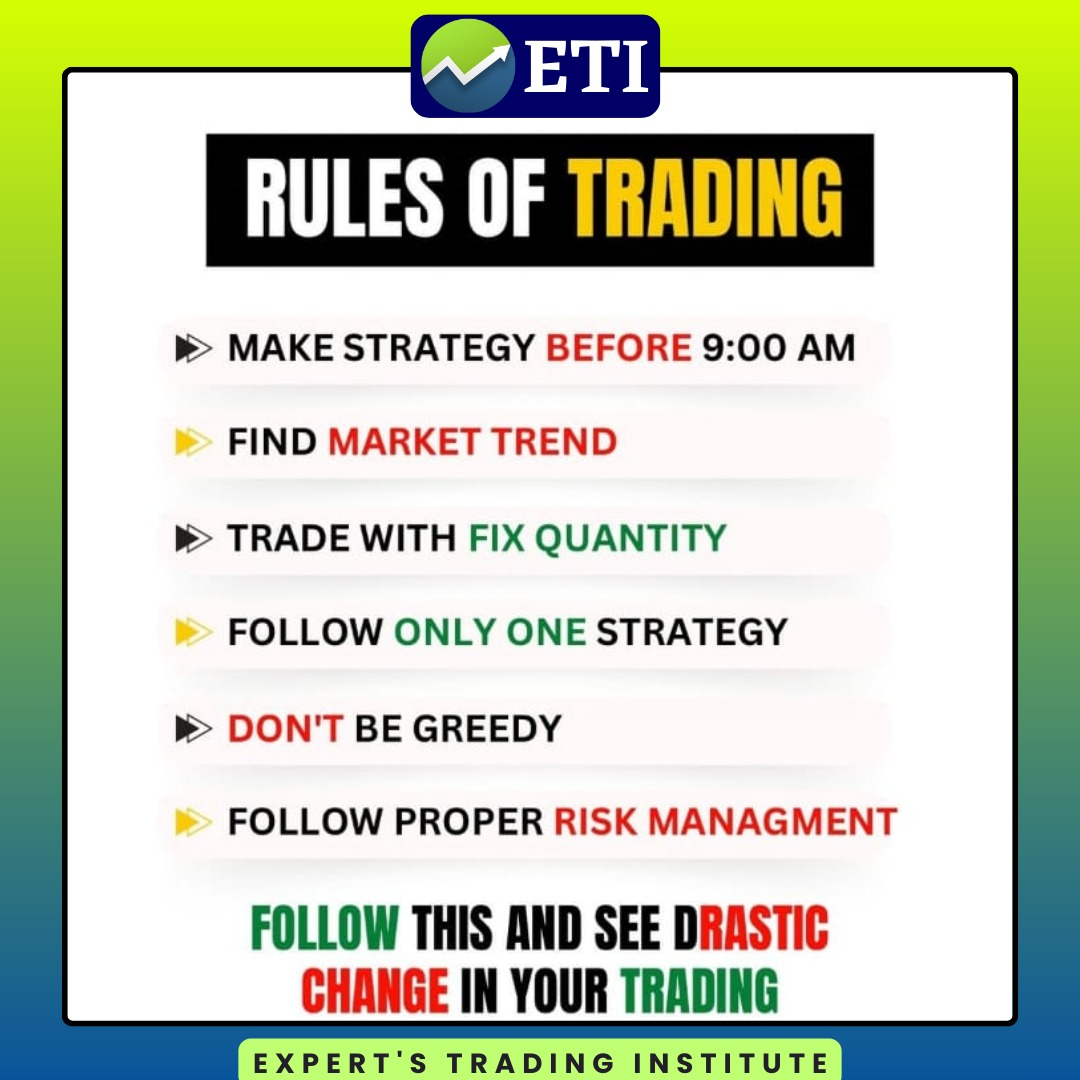 ETI

RULES OF TRADING

MAKE STRATEGY BEFORE 9:00 AM

FIND MARKET TREND

TRADE WITH FIX QUANTITY

FOLLOW ONLY ONE STRATEGY

DON'T BE GREEDY

FOLLOW PROPER RISK MANAGMENT

FOLLOW THIS AND SEE DRASTIC CHANGE IN YOUR TRADING

EXPERT'S TRADING INSTITUTE